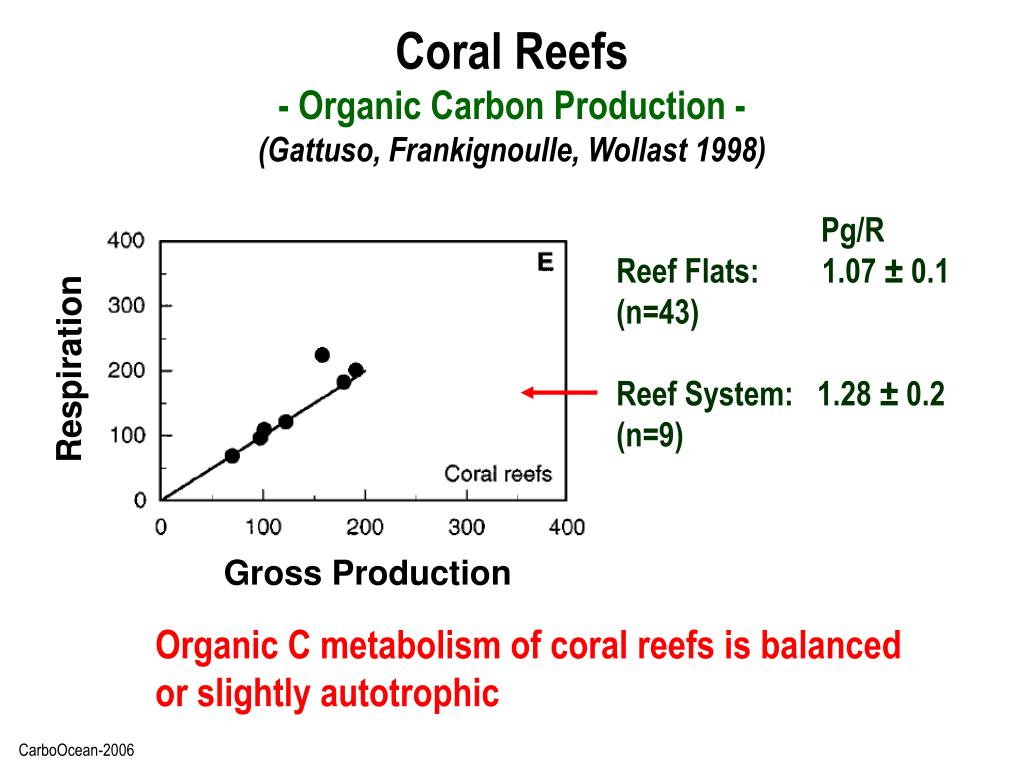 Coral Reefs
- Organic Carbon Production -
(Gattuso, Frankignoulle, Wollast 1998)

Respiration

400
300
200
100
0

E

Coral reefs

0 100 200 300 400

Gross Production

Pg/R
Reef Flats: 1.07 ± 0.1
(n=43)

Reef System: 1.28 ± 0.2
(n=9)

Organic C metabolism of coral reefs is balanced or slightly autotrophic

CarboOcean-2006